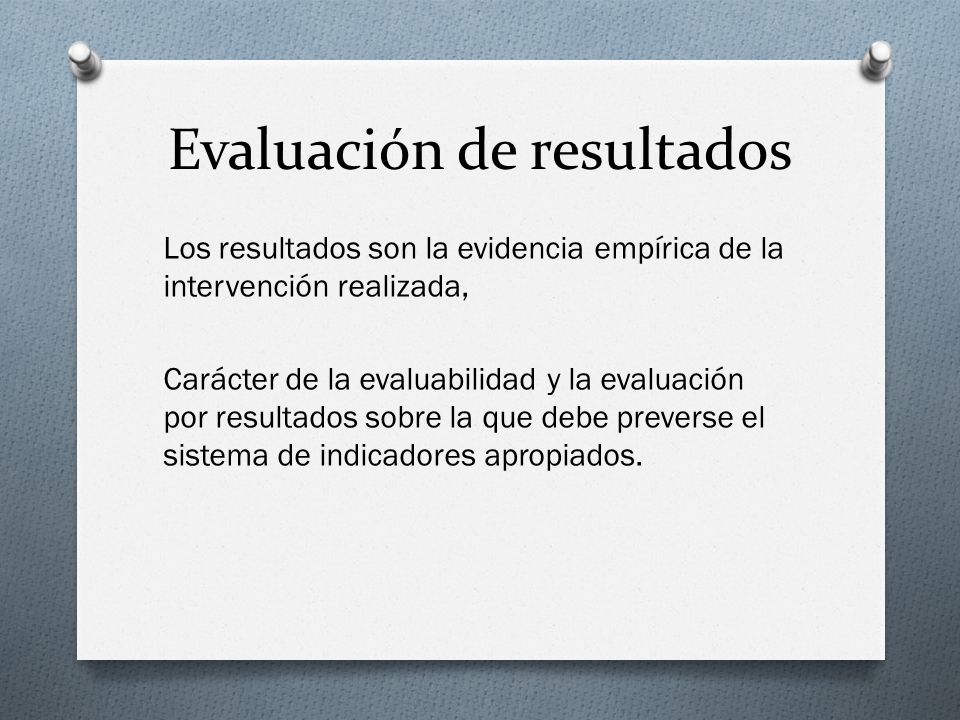 Evaluación de resultados

Los resultados son la evidencia empírica de la intervención realizada,

Carácter de la evaluabilidad y la evaluación por resultados sobre la que debe preverse el sistema de indicadores apropiados.